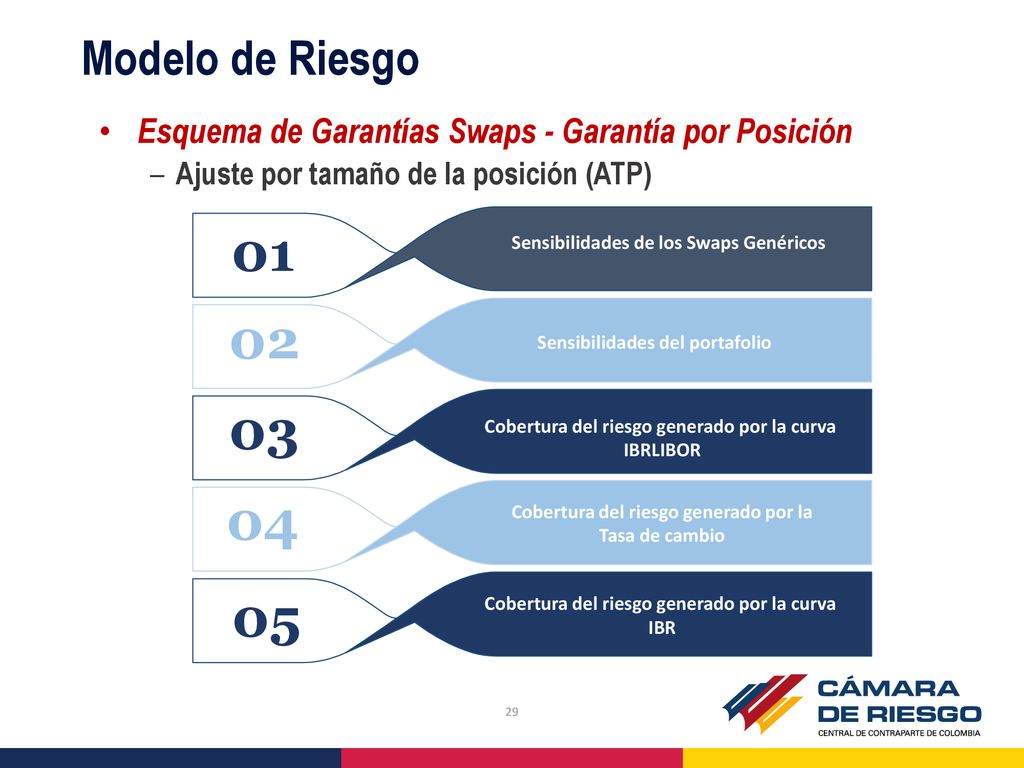 Modelo de Riesgo

• Esquema de Garantías Swaps - Garantía por Posición

– Ajuste por tamaño de la posición (ATP)

01 Sensibilidades de los Swaps Genéricos

02 Sensibilidades del portafolio

03 Cobertura del riesgo generado por la curva IBRLIBOR

04 Cobertura del riesgo generado por la Tasa de cambio

05 Cobertura del riesgo generado por la curva IBR

29

CÁMARA DE RIESGO
CENTRAL DE CONTRAPARTE DE COLOMBIA